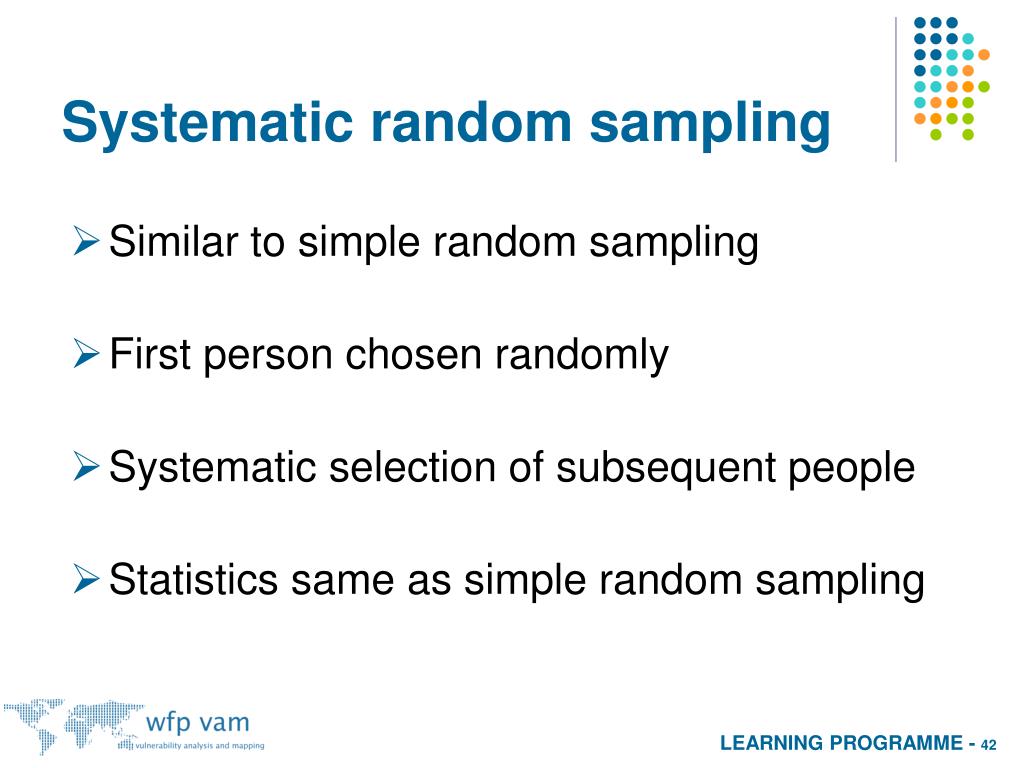 Systematic random sampling

➢ Similar to simple random sampling

➢ First person chosen randomly

➢ Systematic selection of subsequent people

➢ Statistics same as simple random sampling

wfp vam
vulnerability analysis and mapping

LEARNING PROGRAMME - 42